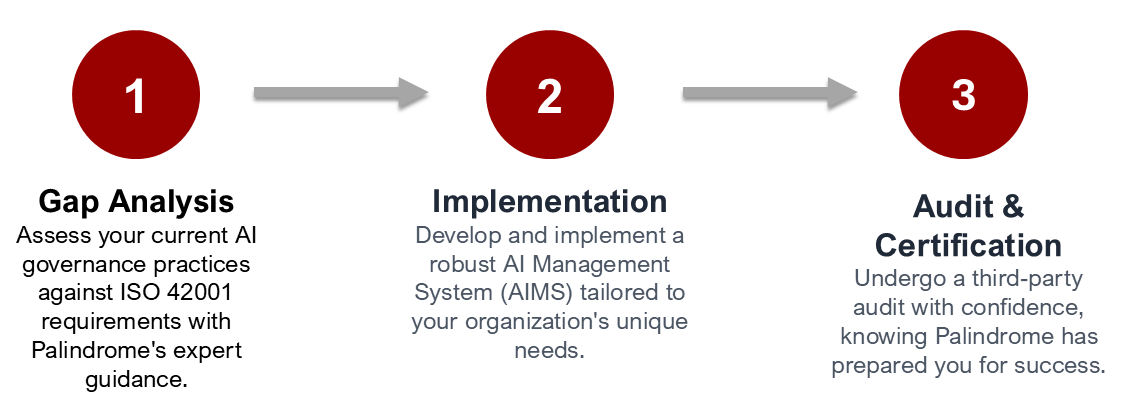 1

Gap Analysis
Assess your current AI governance practices against ISO 42001 requirements with Palindrome's expert guidance.

2

Implementation
Develop and implement a robust AI Management System (AIMS) tailored to your organization's unique needs.

3

Audit & Certification
Undergo a third-party audit with confidence, knowing Palindrome has prepared you for success.